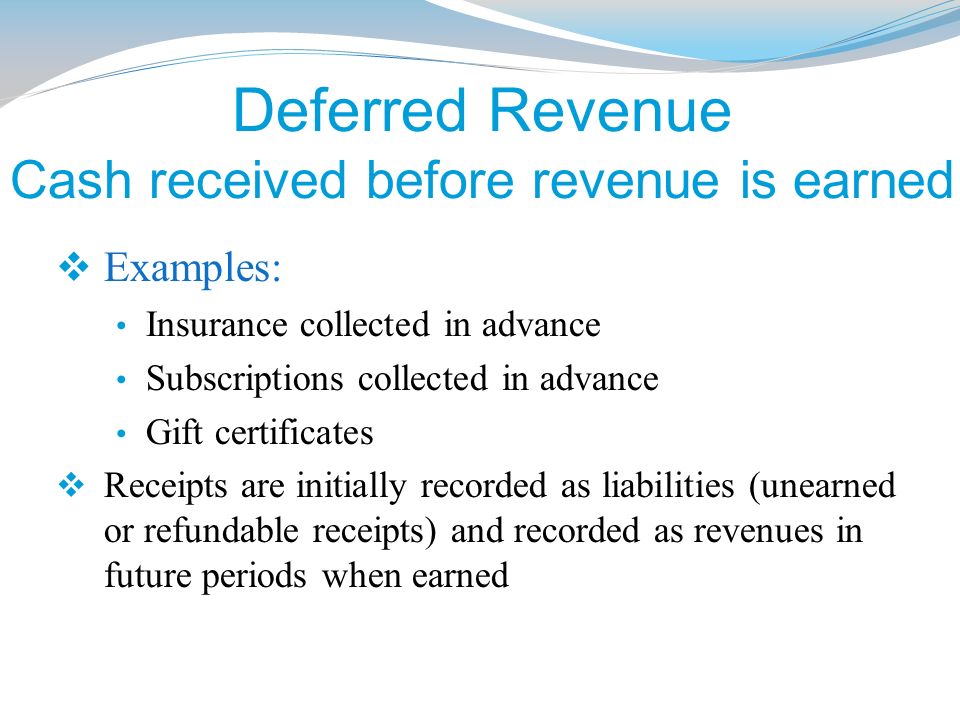 Deferred Revenue
Cash received before revenue is earned

❖ Examples:
• Insurance collected in advance
• Subscriptions collected in advance
• Gift certificates
❖ Receipts are initially recorded as liabilities (unearned or refundable receipts) and recorded as revenues in future periods when earned